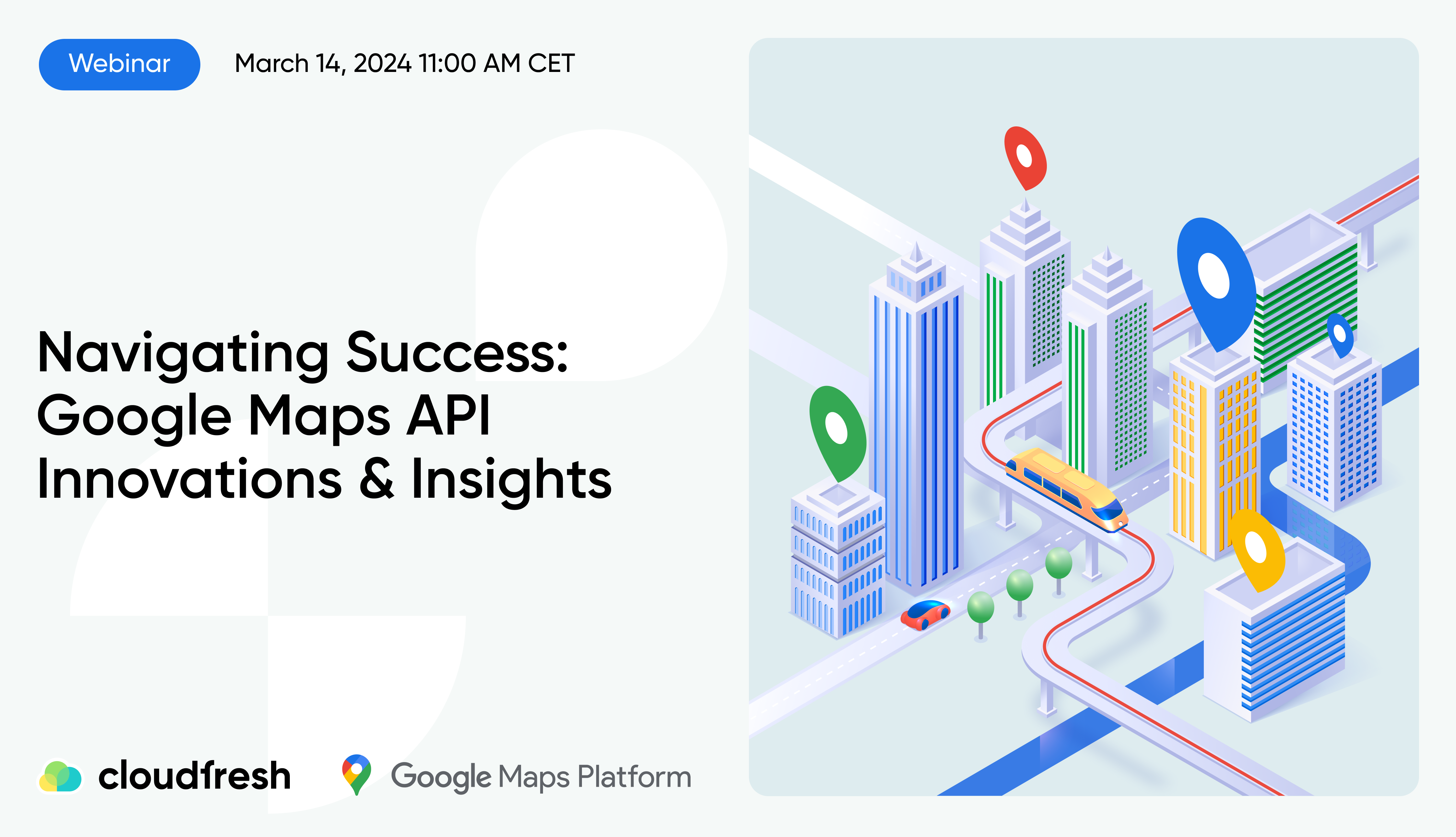 Webinar March 14, 2024 11:00 AM CET

Navigating Success: Google Maps API Innovations & Insights

cloudfresh

Google Maps Platform